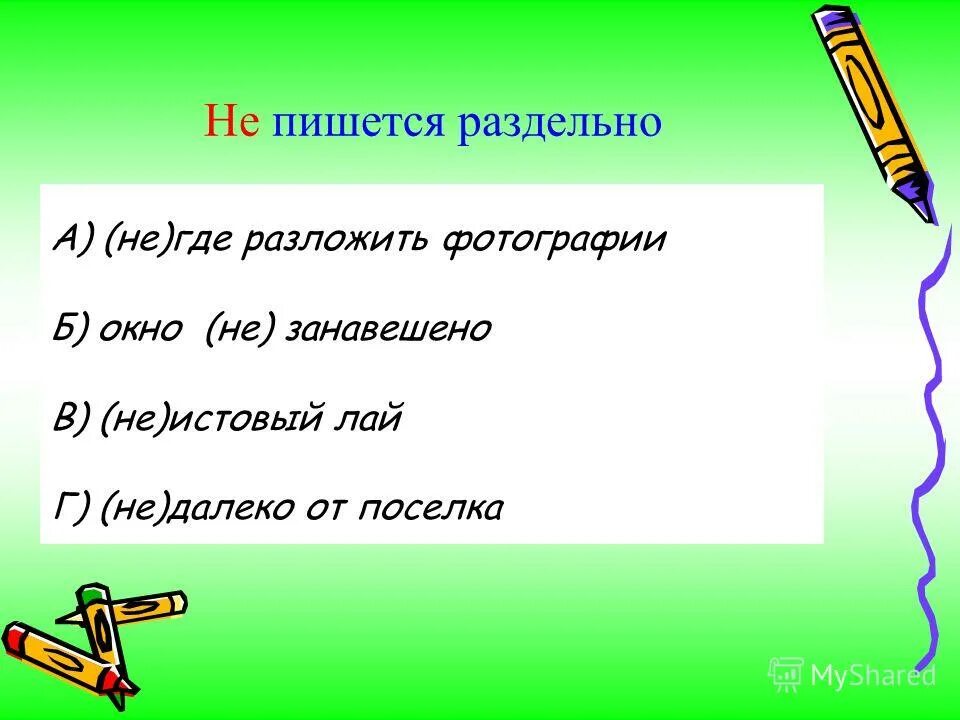 Не пишется раздельно

А) (не)где разложить фотографии

Б) окно (не) занавешено

В) (не)истовый лай

Г) (не)далеко от поселка

MyShared